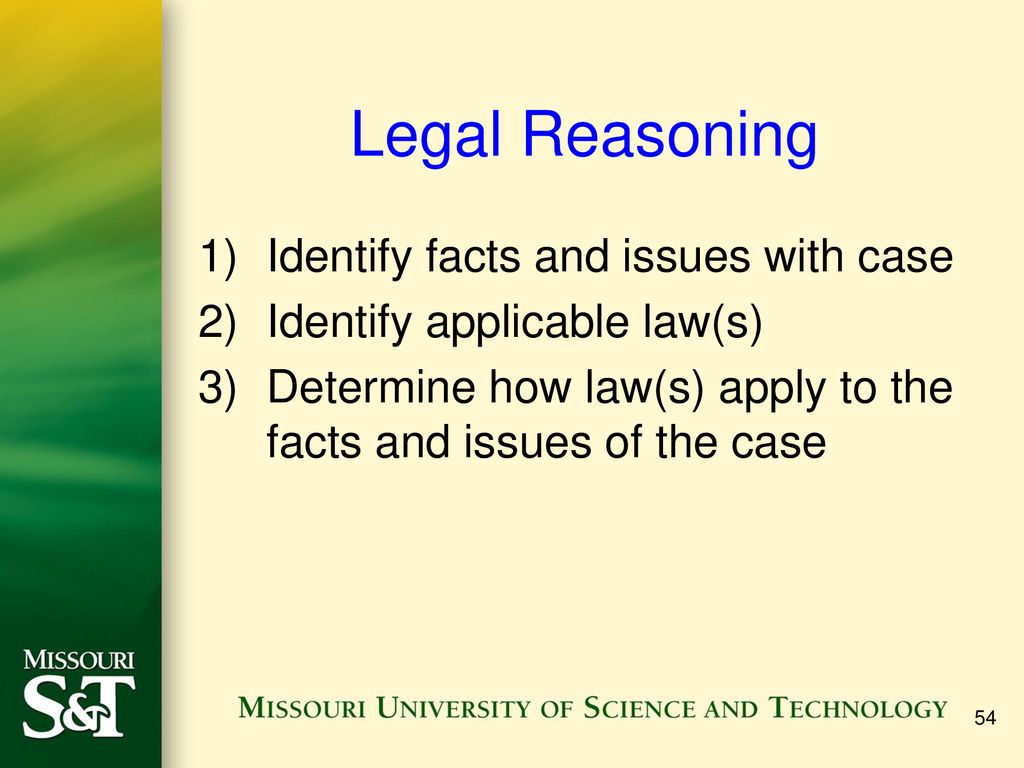 Legal Reasoning

1) Identify facts and issues with case
2) Identify applicable law(s)
3) Determine how law(s) apply to the facts and issues of the case

MISSOURI
S&T

MISSOURI UNIVERSITY OF SCIENCE AND TECHNOLOGY

54